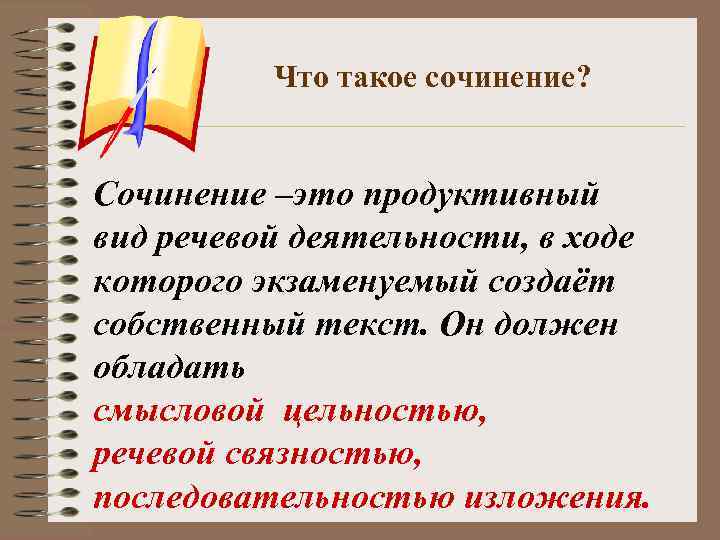 Что такое сочинение?

Сочинение –это продуктивный вид речевой деятельности, в ходе которого экзаменуемый создаёт собственный текст. Он должен обладать
смысловой цельностью,
речевой связностью,
последовательностью изложения.